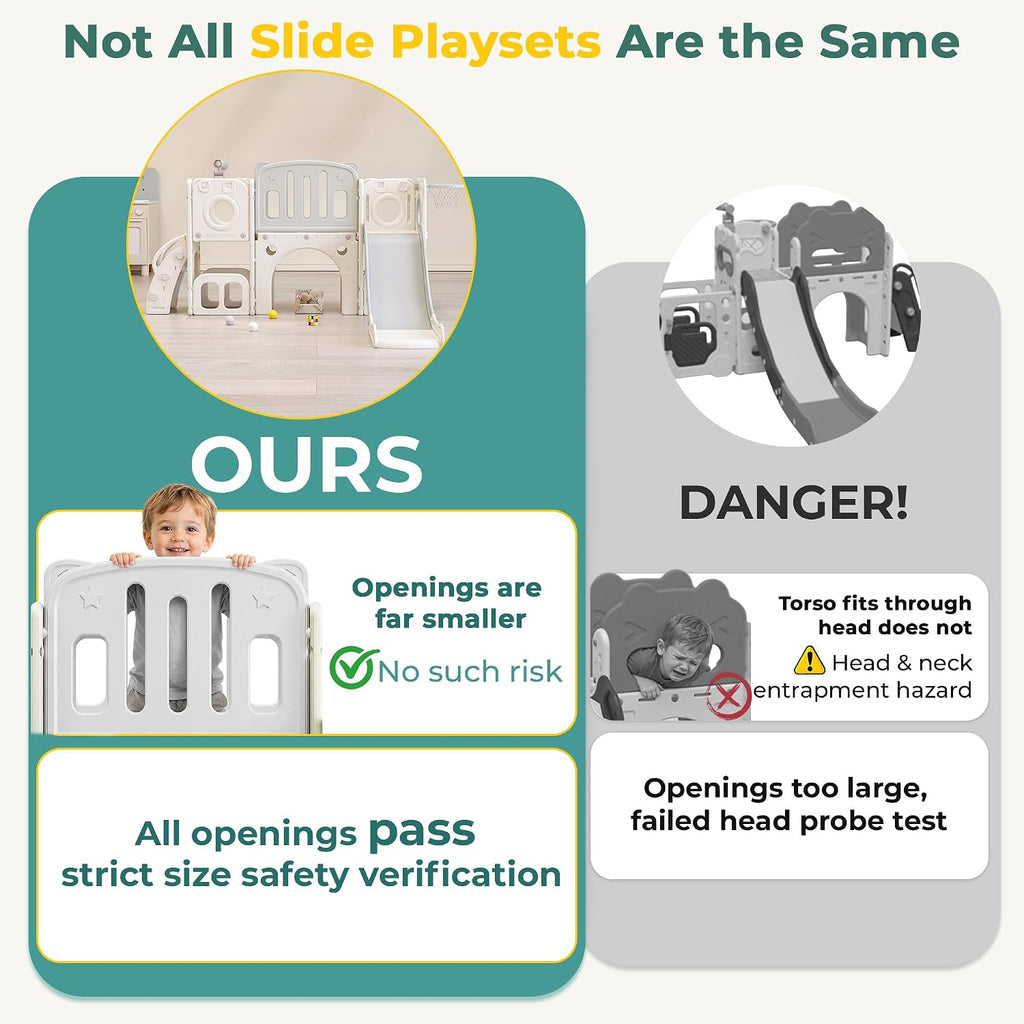 Not All Slide Playsets Are the Same

OURS

Openings are far smaller

No such risk

All openings pass strict size safety verification

DANGER!

Torso fits through head does not

Head & neck entrapment hazard

Openings too large, failed head probe test